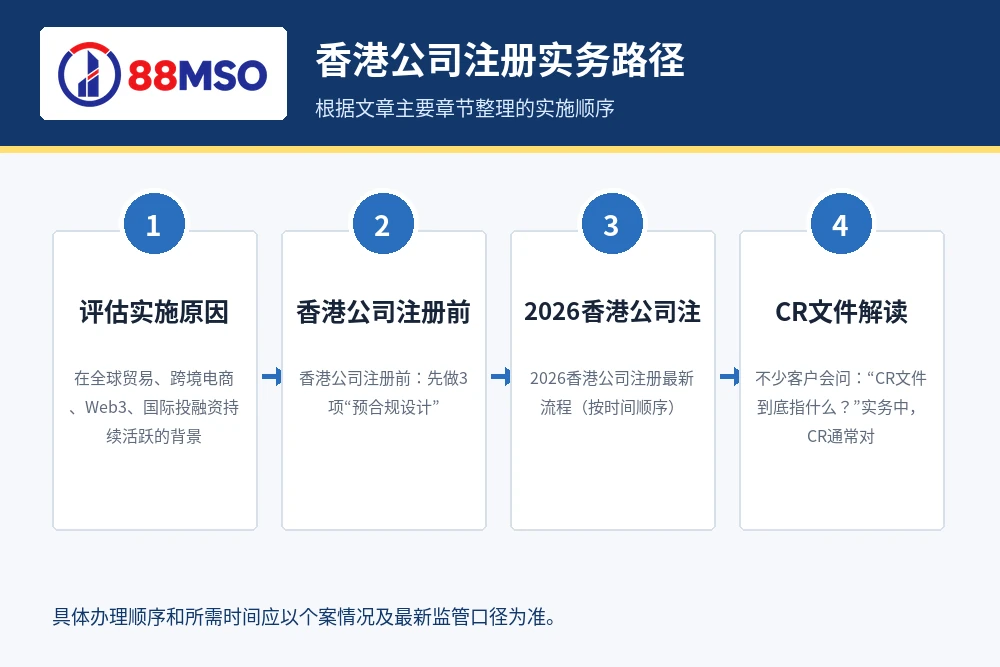 88MSO

香港公司注册实务路径

根据文章主要章节整理的实施顺序

1

评估实施原因

在全球贸易、跨境电商、Web3、国际投融资持续活跃的背景

2

香港公司注册前

香港公司注册前：先做3项“预合规设计”

3

2026香港公司注

2026香港公司注册最新流程（按时间顺序）

4

CR文件解读

不少客户会问：“CR文件到底指什么？”实务中，CR通常对

具体办理顺序和所需时间应以个案情况及最新监管口径为准。